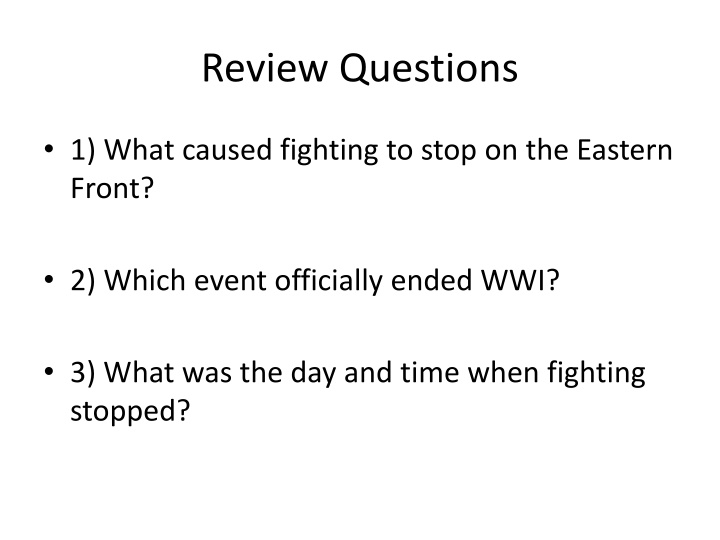 Review Questions

• 1) What caused fighting to stop on the Eastern Front?

• 2) Which event officially ended WWI?

• 3) What was the day and time when fighting stopped?